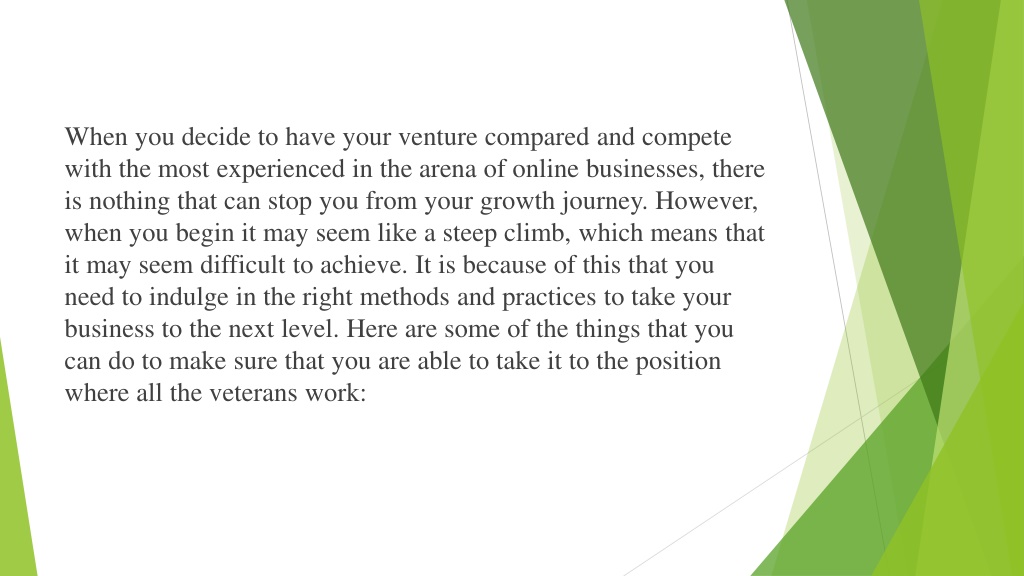 When you decide to have your venture compared and compete with the most experienced in the arena of online businesses, there is nothing that can stop you from your growth journey. However, when you begin it may seem like a steep climb, which means that it may seem difficult to achieve. It is because of this that you need to indulge in the right methods and practices to take your business to the next level. Here are some of the things that you can do to make sure that you are able to take it to the position where all the veterans work: